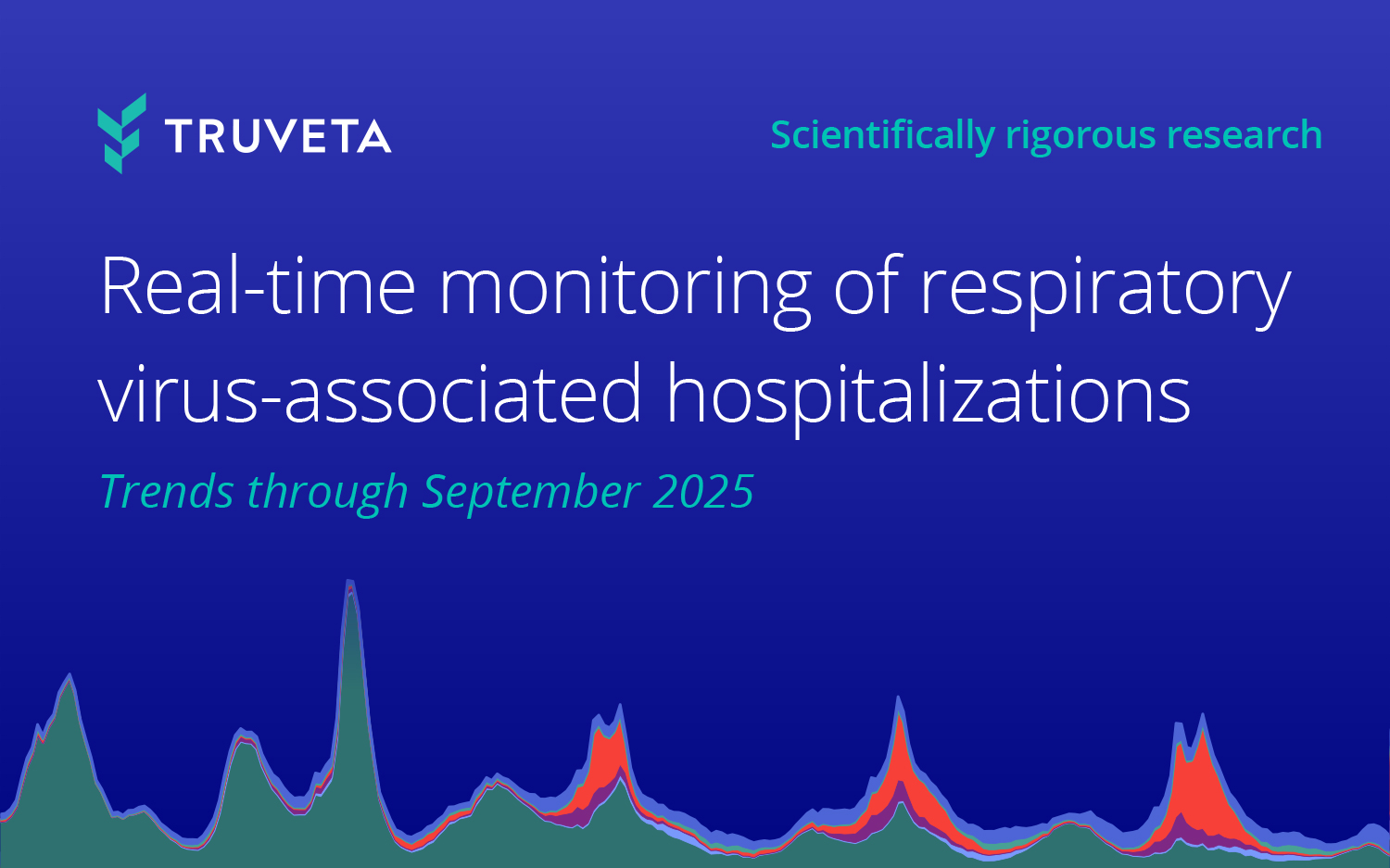 TRUVETA

Scientifically rigorous research

Real-time monitoring of respiratory virus-associated hospitalizations

Trends through September 2025